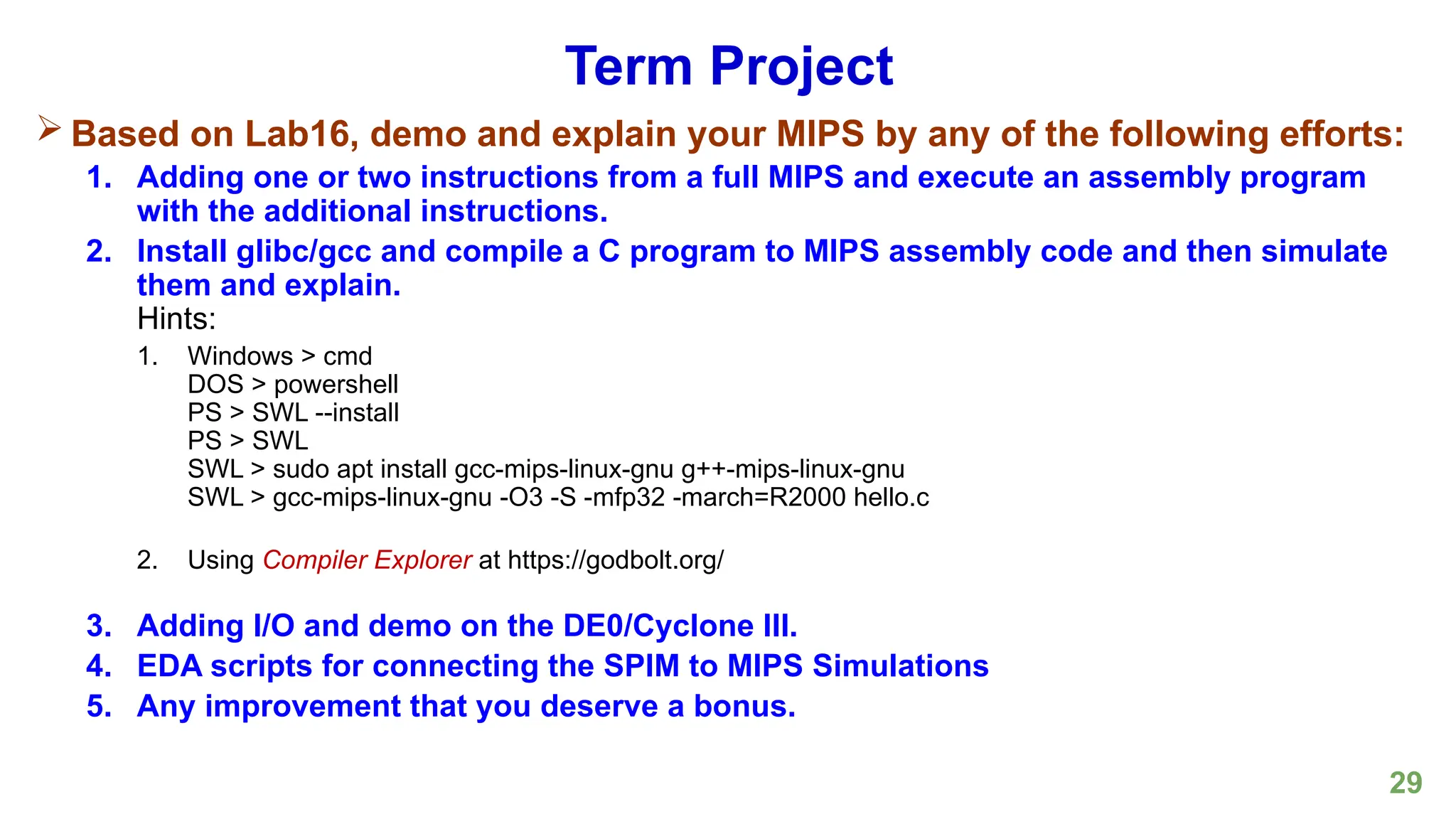 Term Project

➢ Based on Lab16, demo and explain your MIPS by any of the following efforts:

1. Adding one or two instructions from a full MIPS and execute an assembly program with the additional instructions.

2. Install glibc/gcc and compile a C program to MIPS assembly code and then simulate them and explain.
Hints:

1. Windows > cmd
DOS > powershell
PS > SWL --install
PS > SWL
SWL > sudo apt install gcc-mips-linux-gnu g++-mips-linux-gnu
SWL > gcc-mips-linux-gnu -O3 -S -mfp32 -march=R2000 hello.c

2. Using Compiler Explorer at https://godbolt.org/

3. Adding I/O and demo on the DE0/Cyclone III.

4. EDA scripts for connecting the SPIM to MIPS Simulations

5. Any improvement that you deserve a bonus.

29